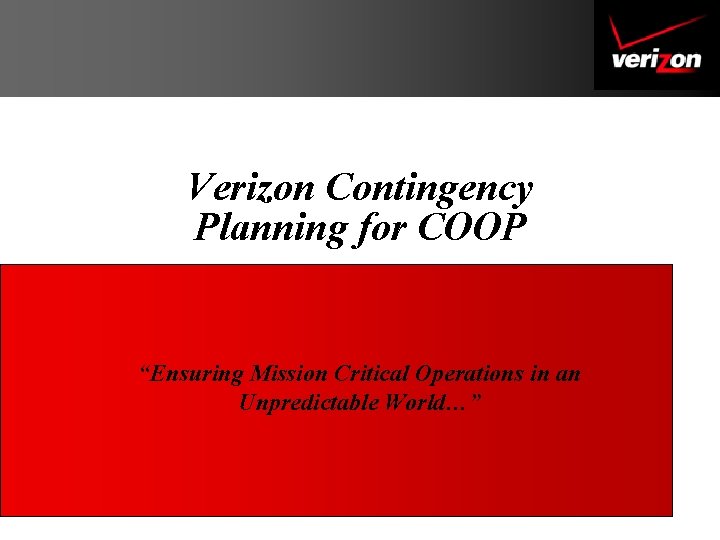 verizon

Verizon Contingency Planning for COOP

“Ensuring Mission Critical Operations in an Unpredictable World…”